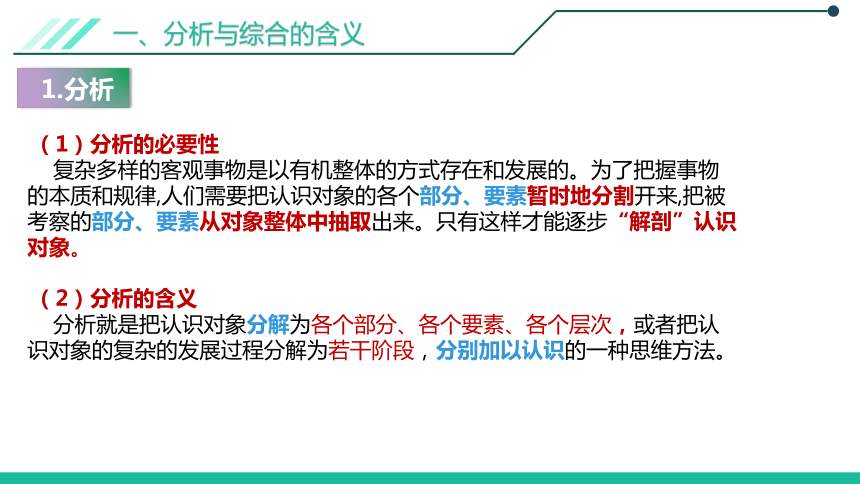 一、分析与综合的含义

1.分析

（1）分析的必要性

复杂多样的客观事物是以有机整体的方式存在和发展的。为了把握事物的本质和规律,人们需要把认识对象的各个部分、要素暂时地分割开来,把被考察的部分、要素从对象整体中抽取出来。只有这样才能逐步“解剖”认识对象。

（2）分析的含义

分析就是把认识对象分解为各个部分、各个要素、各个层次，或者把认识对象的复杂的发展过程分解为若干阶段，分别加以认识的一种思维方法。